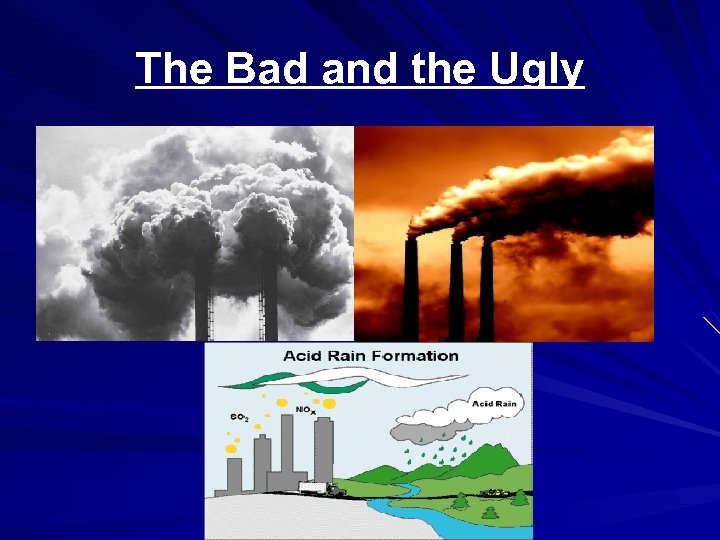 The Bad and the Ugly

Acid Rain Formation

$SO_2$

$NO_x$

Acid Rain